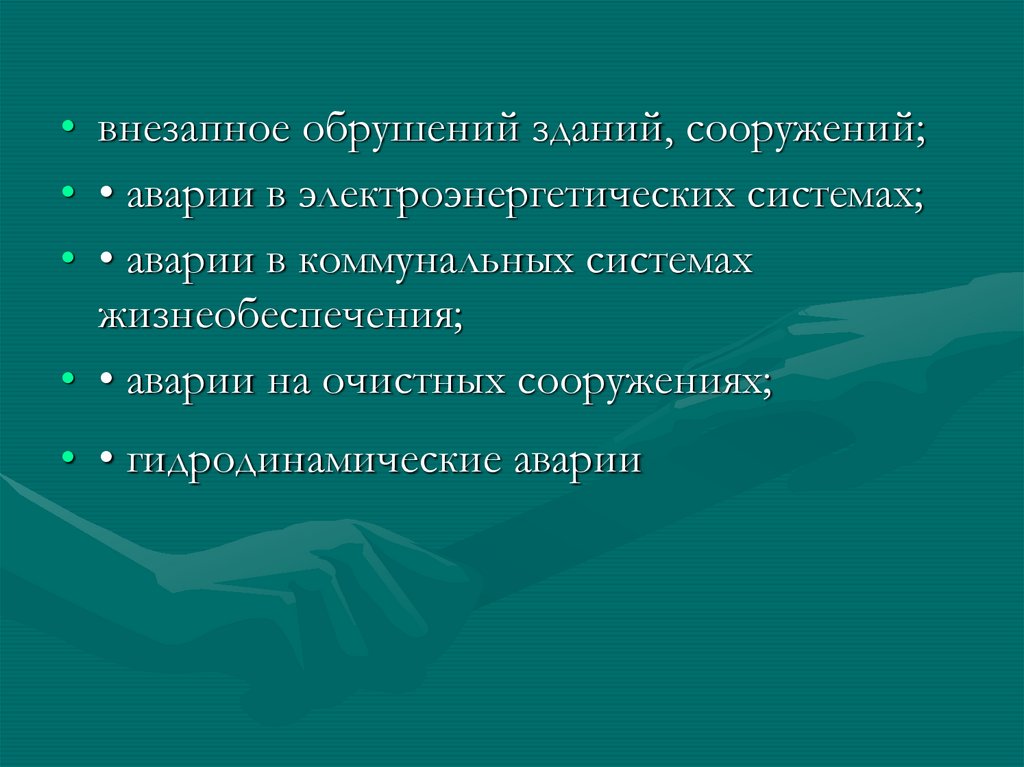 • внезапное обрушений зданий, сооружений;
• • аварии в электроэнергетических системах;
• • аварии в коммунальных системах жизнеобеспечения;
• • аварии на очистных сооружениях;
• • гидродинамические аварии